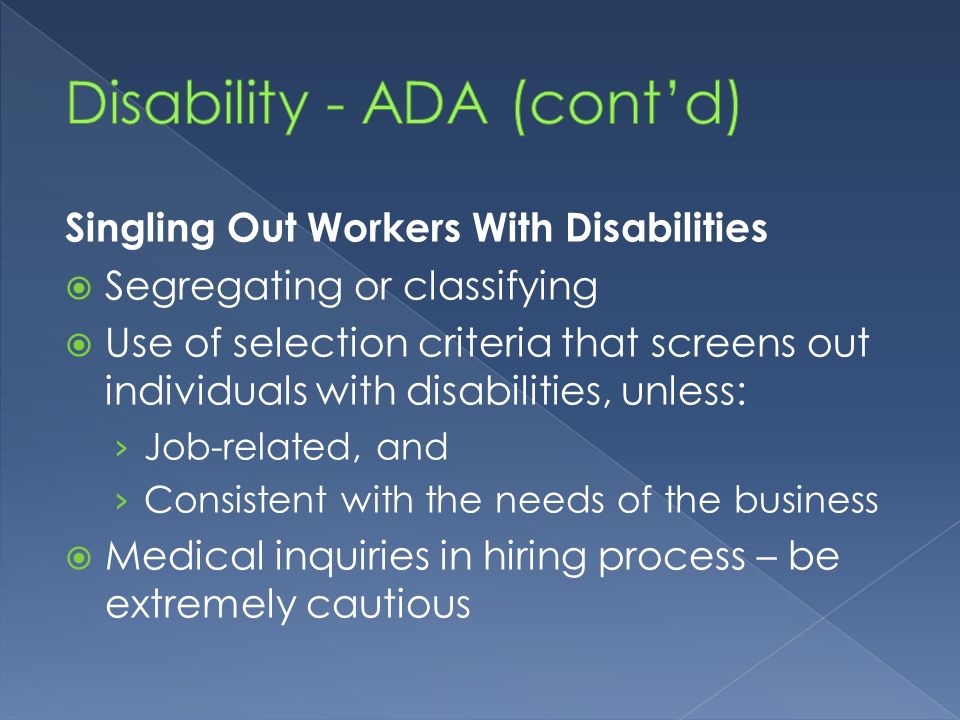 Disability - ADA (cont'd)

Singling Out Workers With Disabilities

Segregating or classifying

Use of selection criteria that screens out individuals with disabilities, unless:

› Job-related, and

› Consistent with the needs of the business

Medical inquiries in hiring process – be extremely cautious